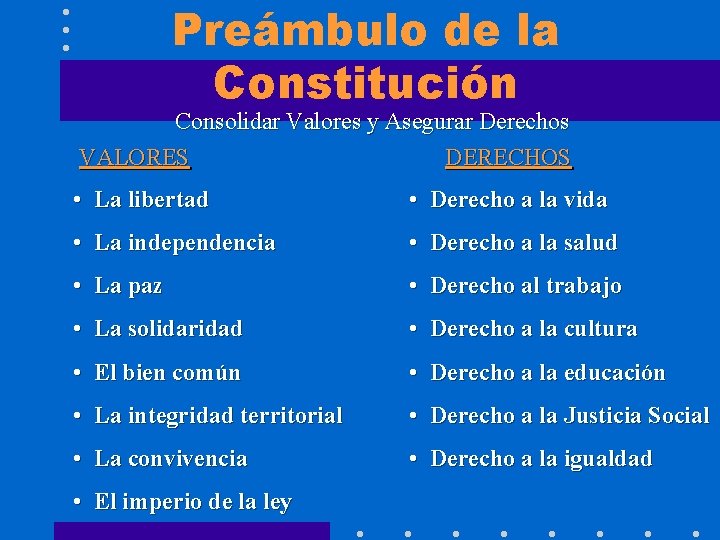 Preámbulo de la Constitución
Consolidar Valores y Asegurar Derechos

VALORES
• La libertad
• La independencia
• La paz
• La solidaridad
• El bien común
• La integridad territorial
• La convivencia
• El imperio de la ley

DERECHOS
• Derecho a la vida
• Derecho a la salud
• Derecho al trabajo
• Derecho a la cultura
• Derecho a la educación
• Derecho a la Justicia Social
• Derecho a la igualdad